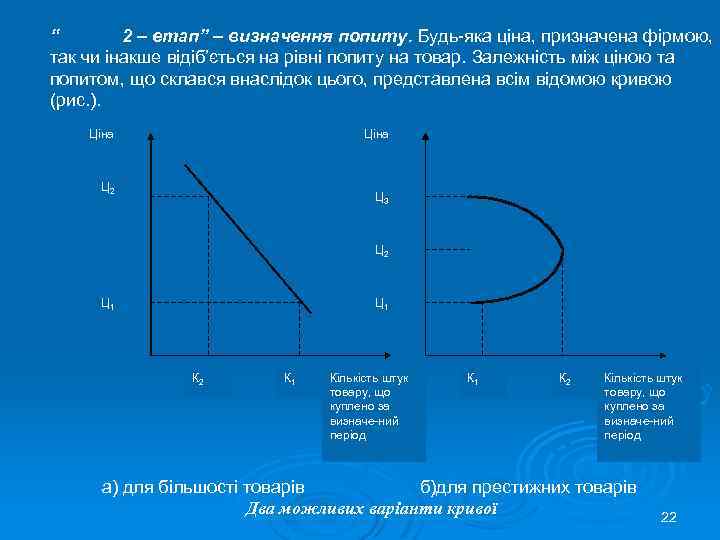 “ 2 – етап” – визначення попиту. Будь-яка ціна, призначена фірмою, так чи інакше відіб’ється на рівні попиту на товар. Залежність між ціною та попитом, що склався внаслідок цього, представлена всім відомою кривою (рис.).

Ціна

$Ц_2$

$Ц_1$

$К_2$

$К_1$

Кількість штук товару, що куплено за визначе-ний період

Ціна

$Ц_3$

$Ц_2$

$Ц_1$

$К_1$

$К_2$

Кількість штук товару, що куплено за визначе-ний період

а) для більшості товарів

б)для престижних товарів

Два можливих варіанти кривої

22